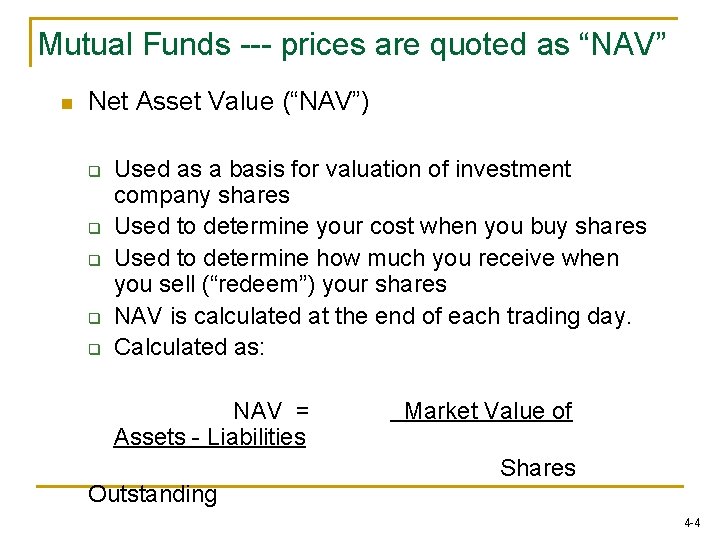 Mutual Funds --- prices are quoted as “NAV”

Net Asset Value (“NAV”)

Used as a basis for valuation of investment company shares

Used to determine your cost when you buy shares

Used to determine how much you receive when you sell (“redeem”) your shares

NAV is calculated at the end of each trading day.

Calculated as:

NAV = Market Value of Assets - Liabilities

Shares Outstanding

4-4